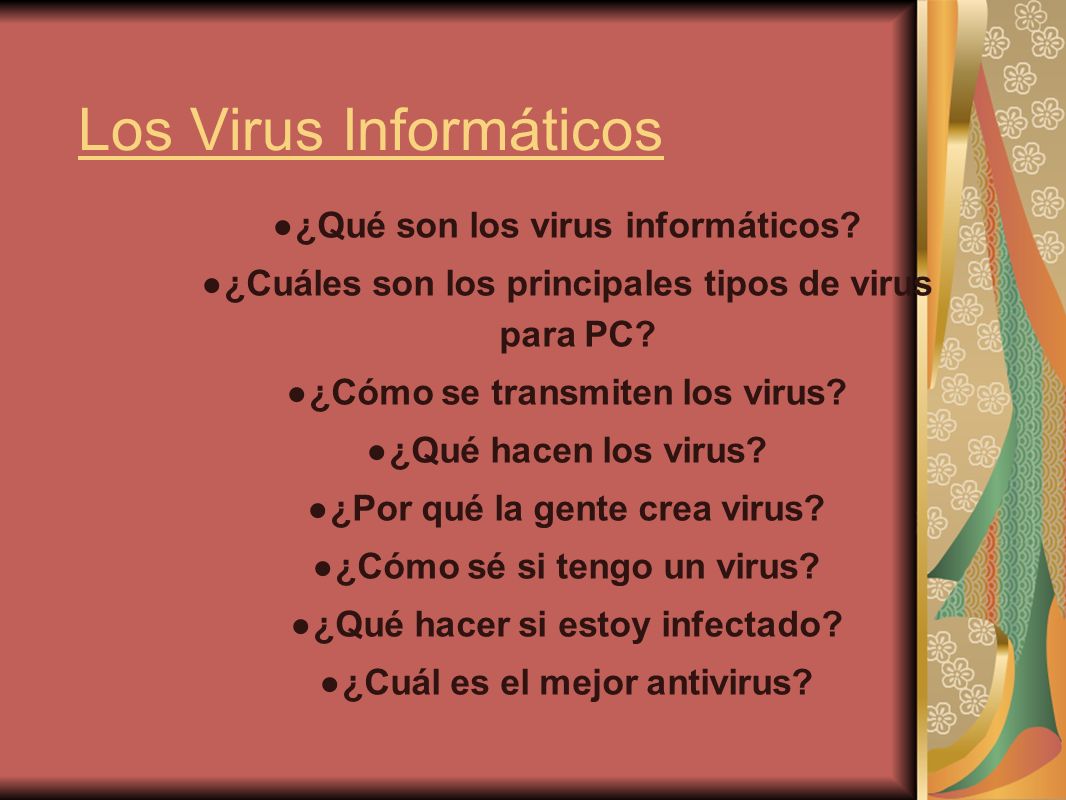 Los Virus Informáticos

●¿Qué son los virus informáticos?

●¿Cuáles son los principales tipos de virus para PC?

●¿Cómo se transmiten los virus?

●¿Qué hacen los virus?

●¿Por qué la gente crea virus?

●¿Cómo sé si tengo un virus?

●¿Qué hacer si estoy infectado?

●¿Cuál es el mejor antivirus?